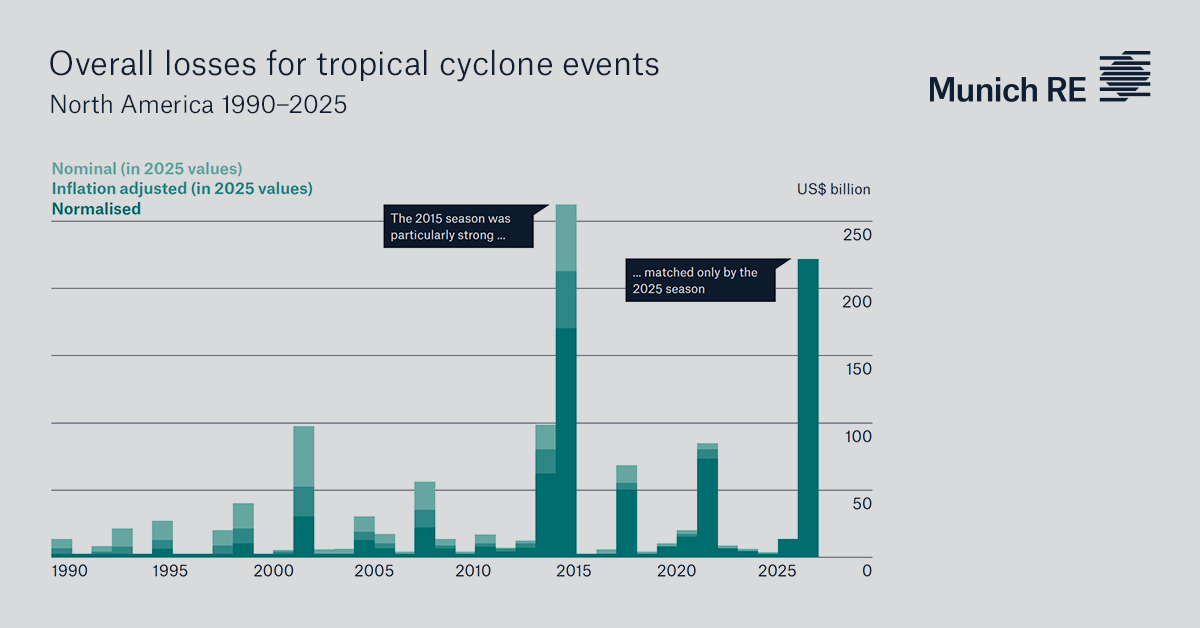 Overall losses for tropical cyclone events
North America 1990–2025

Munich RE

Nominal (in 2025 values)
Inflation adjusted (in 2025 values)
Normalised

US$ billion

The 2015 season was particularly strong ...

... matched only by the 2025 season

250
200
150
100
50
0

1990
1995
2000
2005
2010
2015
2020
2025